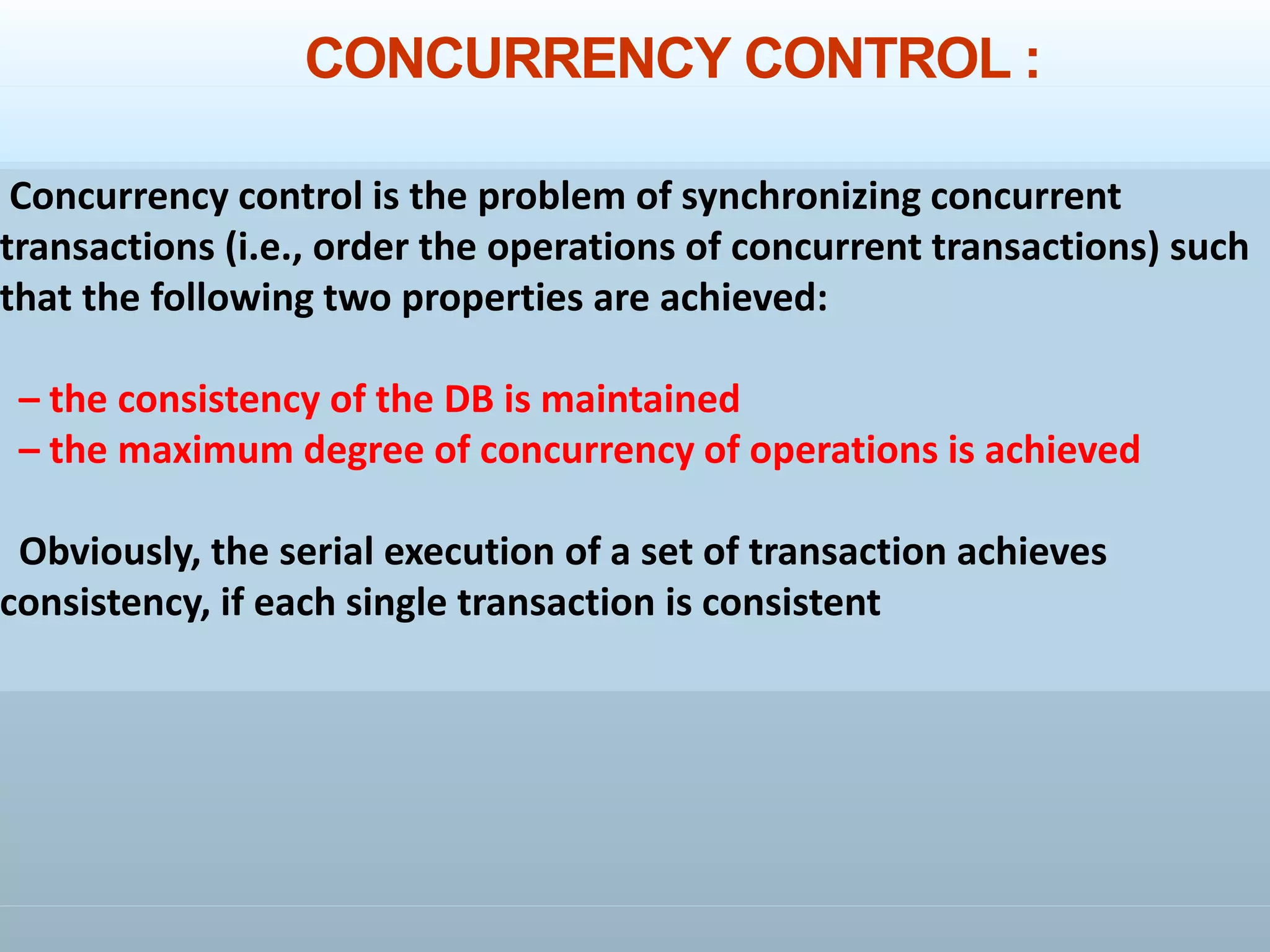 CONCURRENCY CONTROL :

Concurrency control is the problem of synchronizing concurrent transactions (i.e., order the operations of concurrent transactions) such that the following two properties are achieved:

– the consistency of the DB is maintained
– the maximum degree of concurrency of operations is achieved

Obviously, the serial execution of a set of transaction achieves consistency, if each single transaction is consistent